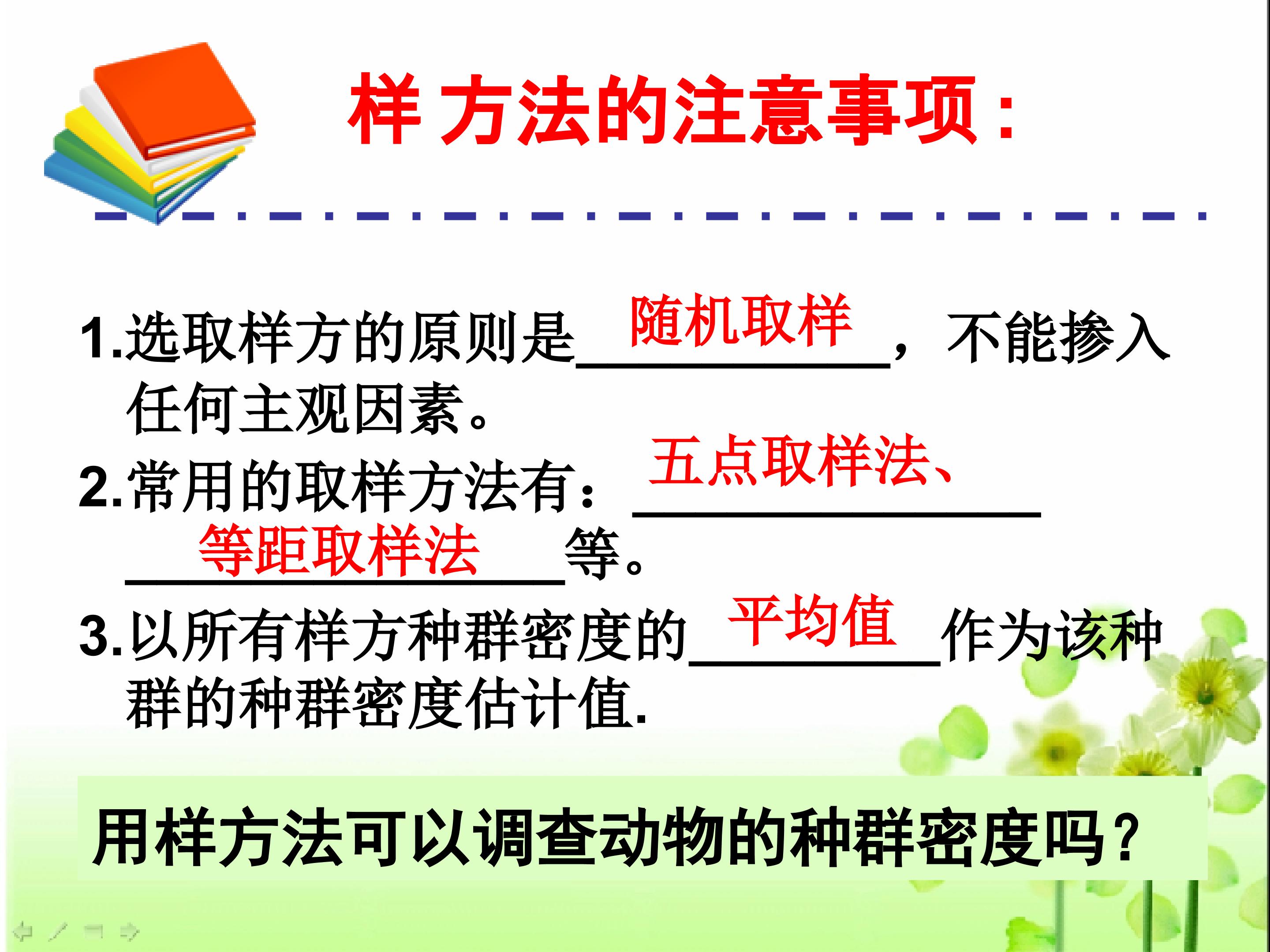 样方法的注意事项：

1.选取样方的原则是随机取样，不能掺入任何主观因素。

2.常用的取样方法有：五点取样法、等距取样法等。

3.以所有样方种群密度的平均值作为该种群的种群密度估计值.

用样方法可以调查动物的种群密度吗？